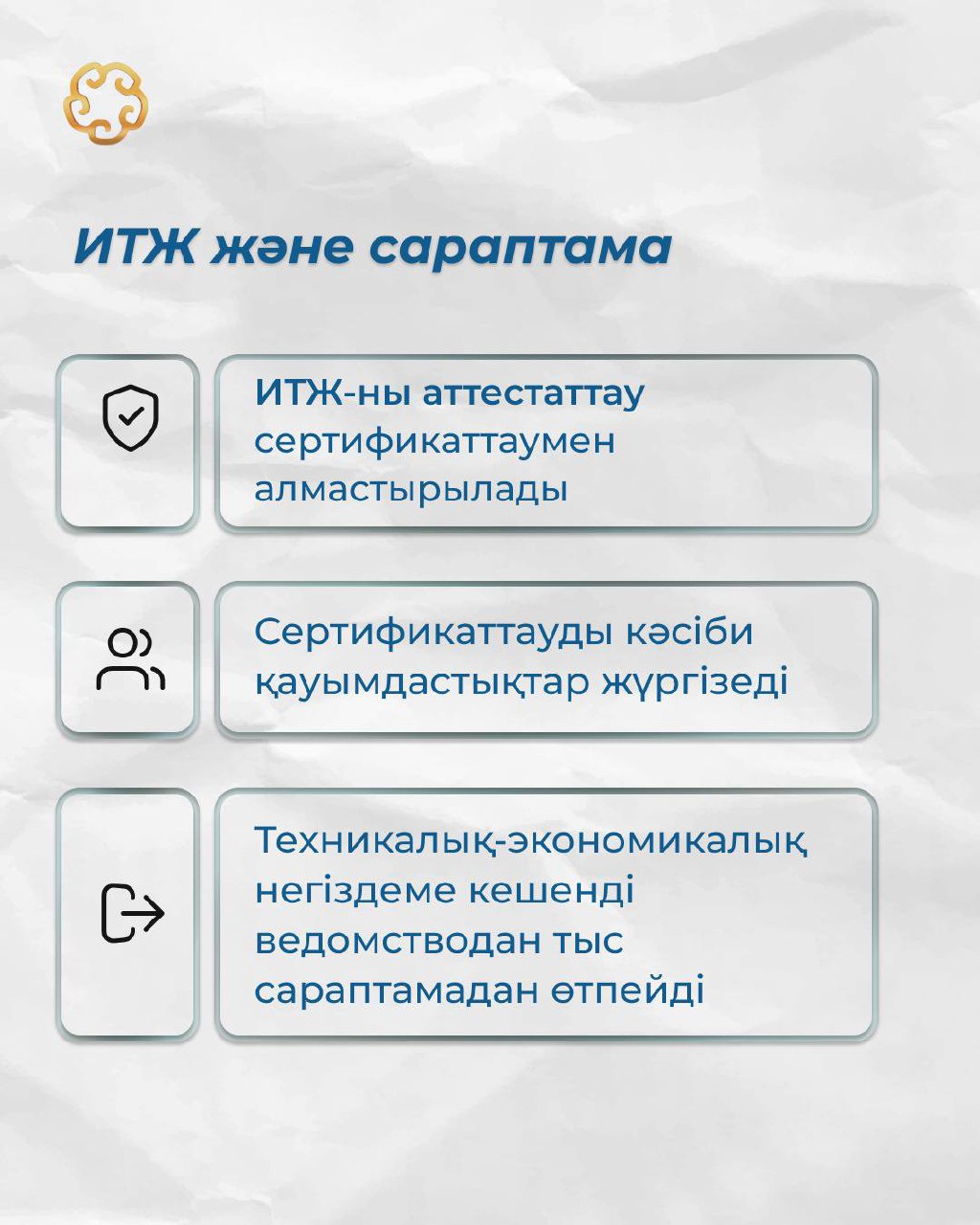 ИТЖ және сараптама

ИТЖ-ны аттестаттау сертификаттаумен алмастырылады

Сертификаттауды кәсіби қауымдастықтар жүргізеді

Техникалық-экономикалық негіздеме кешенді ведомстводан тыс сараптамадан өтпейді